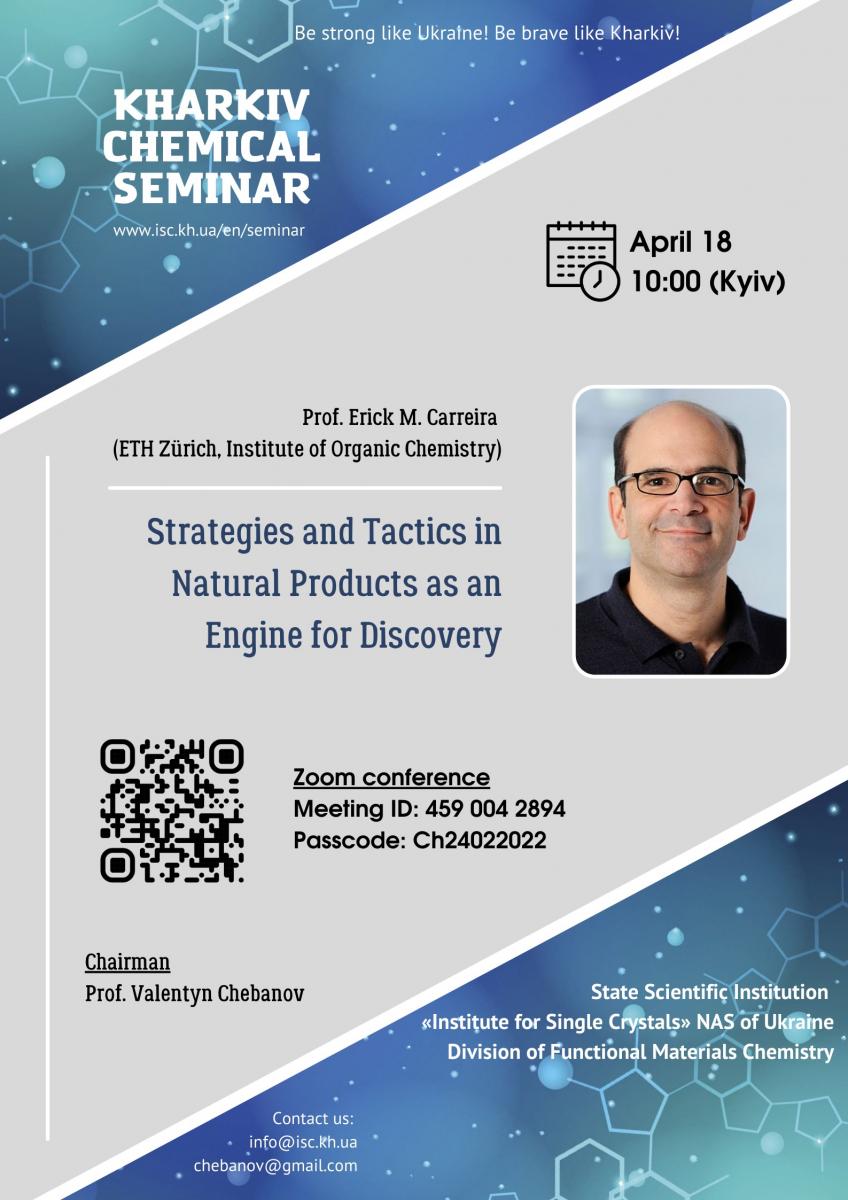 Be strong like Ukraine! Be brave like Kharkiv!

KHARKIV CHEMICAL SEMINAR

www.isc.kh.ua/en/seminar

April 18
10:00 (Kyiv)

Prof. Erick M. Carreira
(ETH Zürich, Institute of Organic Chemistry)

Strategies and Tactics in Natural Products as an Engine for Discovery

Zoom conference
Meeting ID: 459 004 2894
Passcode: Ch24022022

Chairman
Prof. Valentyn Chebanov

State Scientific Institution
«Institute for Single Crystals» NAS of Ukraine
Division of Functional Materials Chemistry

Contact us:
info@isc.kh.ua
chebanov@gmail.com